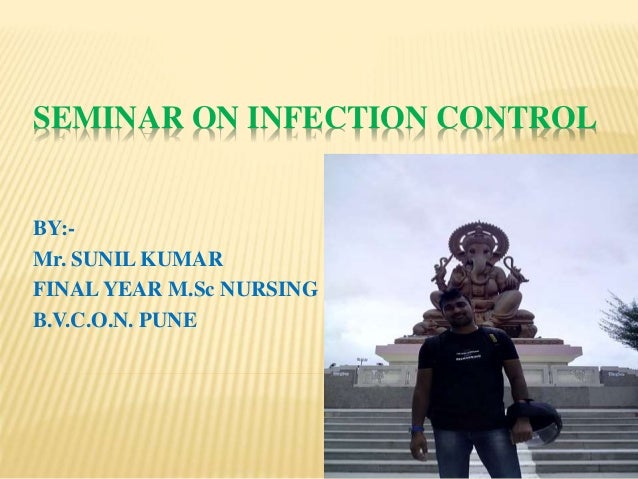 SEMINAR ON INFECTION CONTROL

BY:-
Mr. SUNIL KUMAR
FINAL YEAR M.Sc NURSING
B.V.C.O.N. PUNE